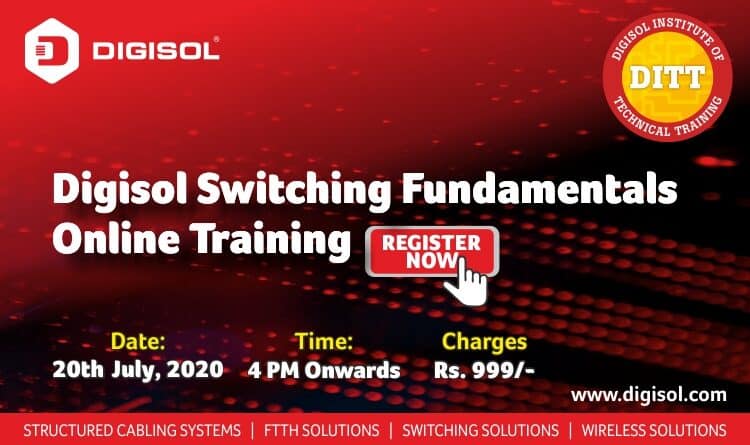 DIGISOL

DIGISOL INSTITUTE OF TECHNICAL TRAINING
DITT

Digisol Switching Fundamentals Online Training

REGISTER NOW

Date:
20th July, 2020

Time:
4 PM Onwards

Charges
Rs. 999/-

www.digisol.com

STRUCTURED CABLING SYSTEMS | FTTH SOLUTIONS | SWITCHING SOLUTIONS | WIRELESS SOLUTIONS